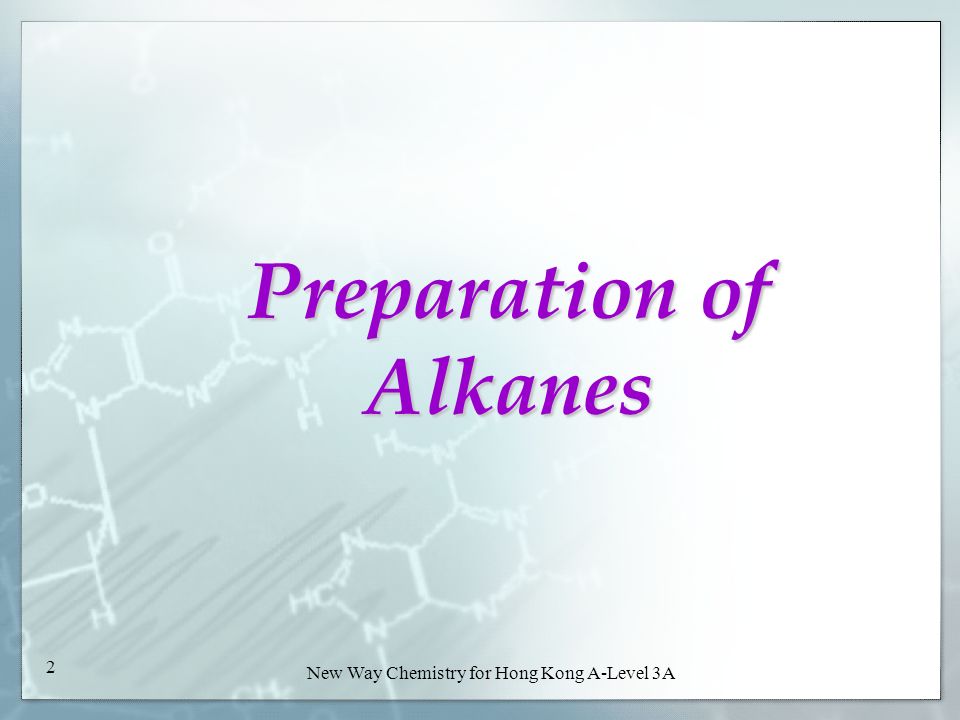 Preparation of Alkanes

2

New Way Chemistry for Hong Kong A-Level 3A